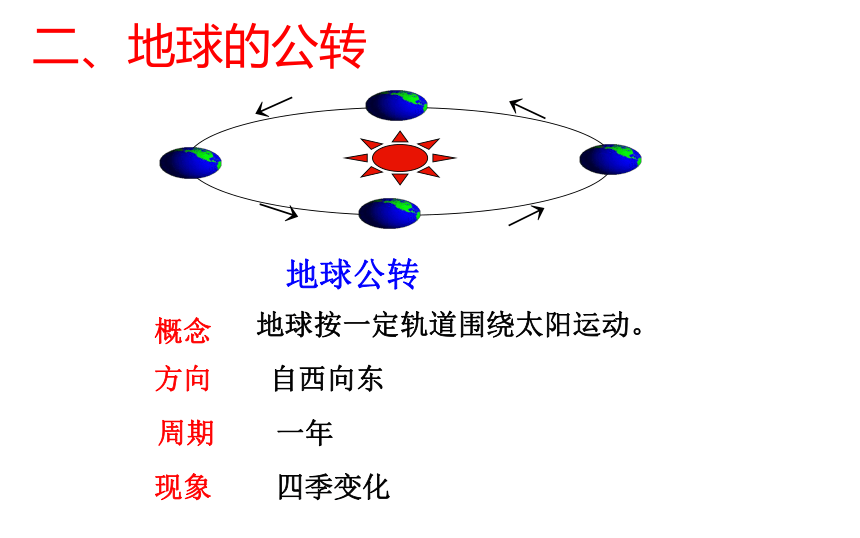 二、地球的公转

地球公转

概念 地球按一定轨道围绕太阳运动。

方向 自西向东

周期 一年

现象 四季变化